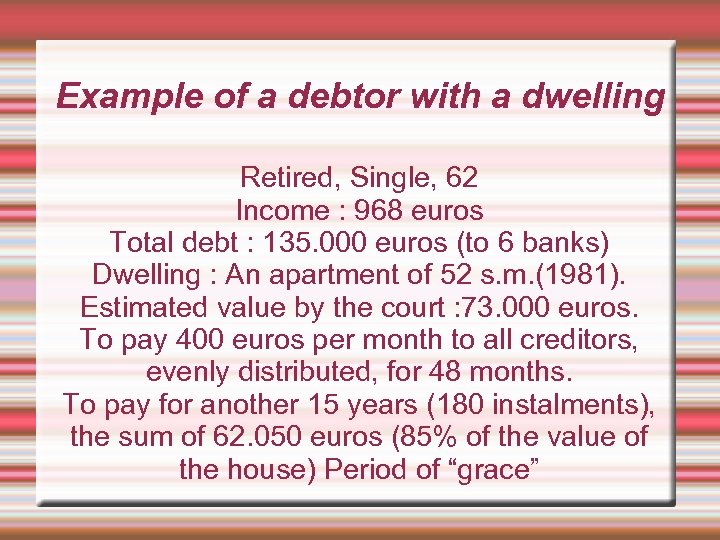 Example of a debtor with a dwelling

Retired, Single, 62
Income : 968 euros
Total debt : 135.000 euros (to 6 banks)
Dwelling : An apartment of 52 s.m.(1981).
Estimated value by the court :73.000 euros.
To pay 400 euros per month to all creditors, evenly distributed, for 48 months.
To pay for another 15 years (180 instalments), the sum of 62.050 euros (85% of the value of the house) Period of “grace”